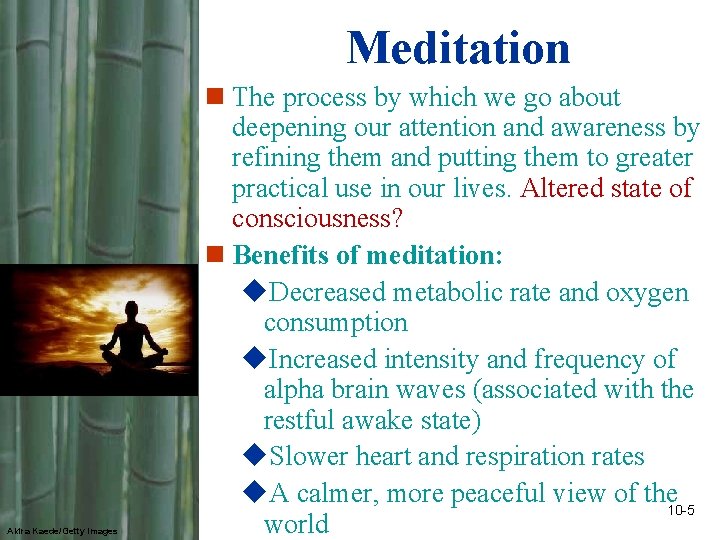 Meditation

The process by which we go about deepening our attention and awareness by refining them and putting them to greater practical use in our lives. Altered state of consciousness?

Benefits of meditation:

Decreased metabolic rate and oxygen consumption

Increased intensity and frequency of alpha brain waves (associated with the restful awake state)

Slower heart and respiration rates

A calmer, more peaceful view of the world

10-5

Akira Kaede/Getty Images